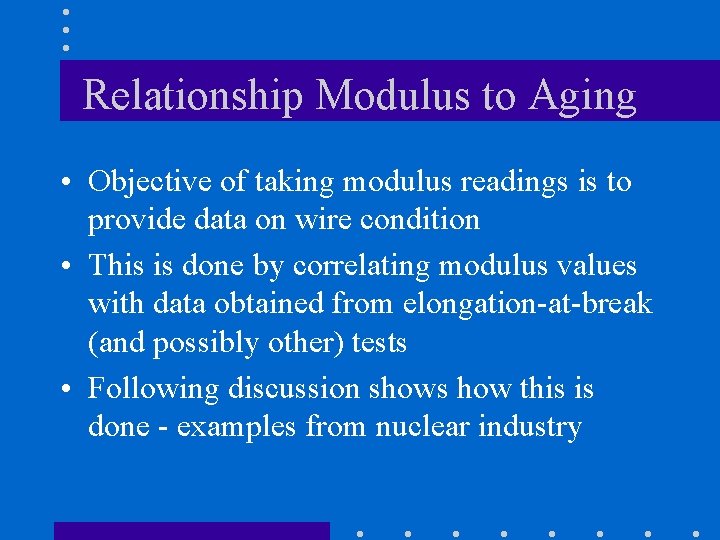 Relationship Modulus to Aging

• Objective of taking modulus readings is to provide data on wire condition

• This is done by correlating modulus values with data obtained from elongation-at-break (and possibly other) tests

• Following discussion shows how this is done - examples from nuclear industry